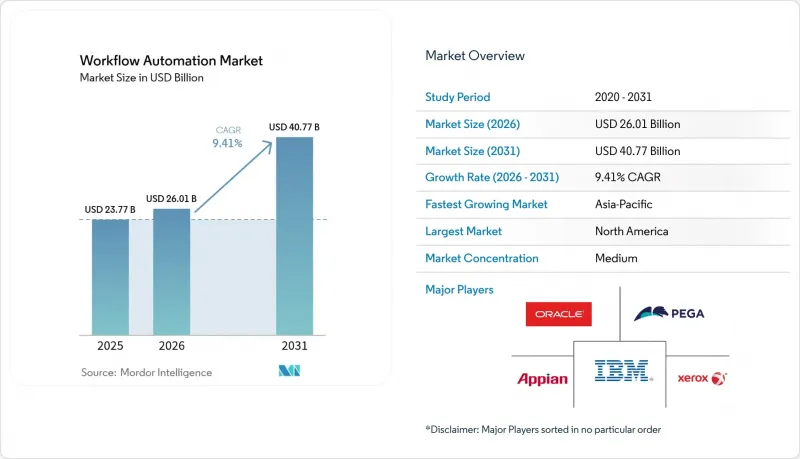 Workflow Automation Market
Market Size in USD Billion

CAGR 9.41%

USD 23.77 B
USD 26.01 B
USD 40.77 B

2025
2026
2031

Source: Mordor Intelligence

Market Overview

| Study Period | 2020 - 2031 |
|---|---|
| Market Size (2026) | USD 26.01 Billion |
| Market Size (2031) | USD 40.77 Billion |
| Growth Rate (2026 - 2031) | 9.41% CAGR |
| Fastest Growing Market | Asia-Pacific |
| Largest Market | North America |
| Market Concentration | Medium |

Major Players

ORACLE
PEGA
Appian
IBM
xerox

*Disclaimer: Major Players sorted in no particular order